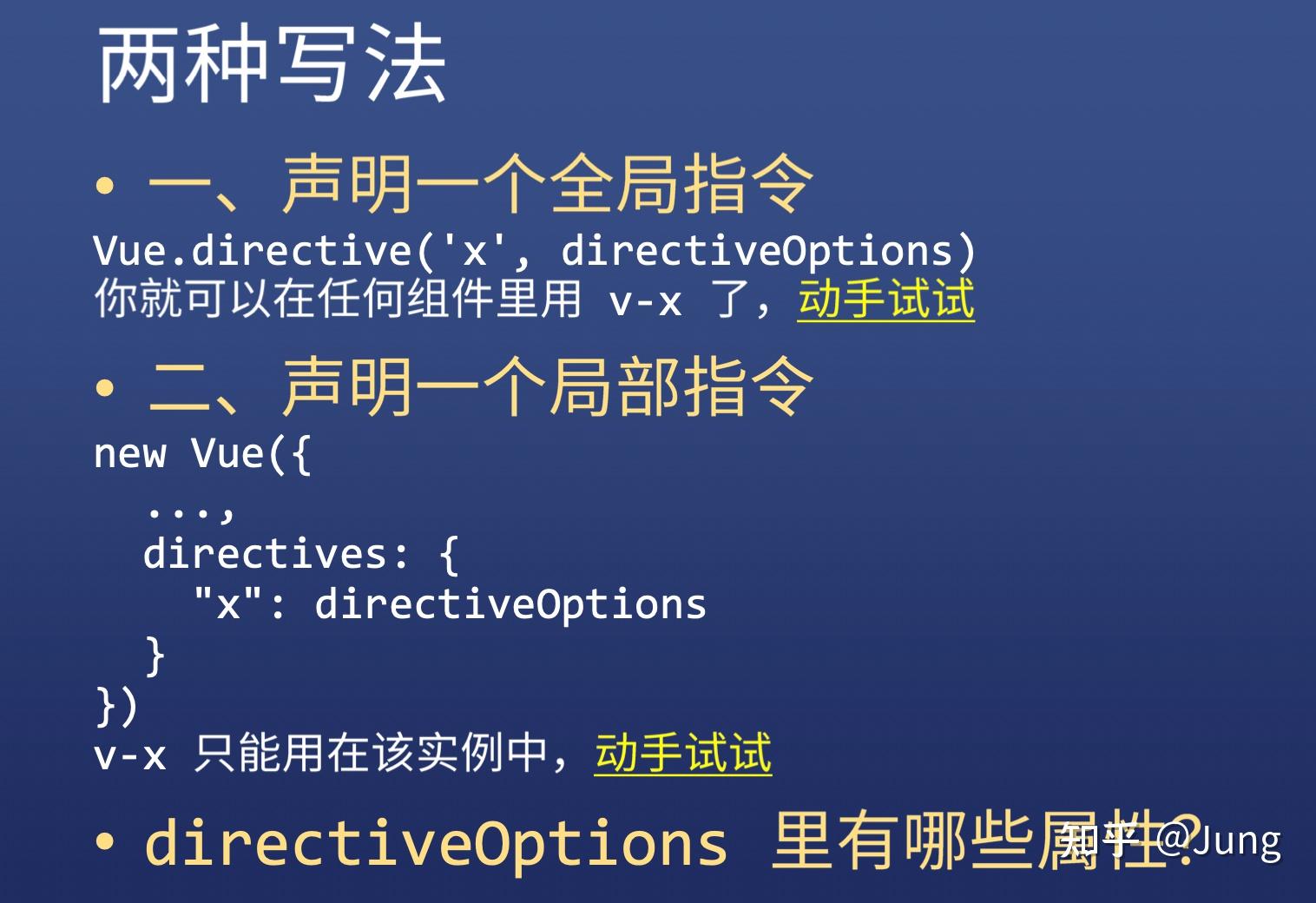 两种写法

• 一、声明一个全局指令

Vue.directive('x', directiveOptions)
你就可以在任何组件里用 v-x 了，动手试试

• 二、声明一个局部指令

new Vue({
  ...,
  directives: {
    "x": directiveOptions
  }
})
v-x 只能用在该实例中，动手试试

• directiveOptions 里有哪些属性?

知乎 @Jung